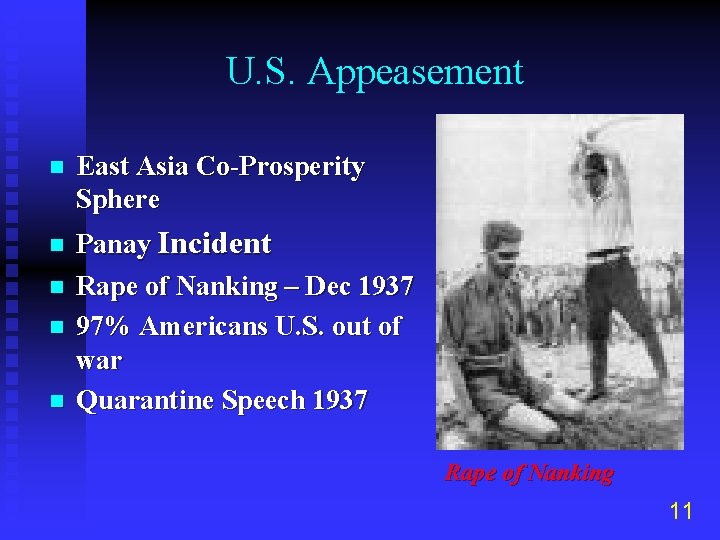 U.S. Appeasement

- East Asia Co-Prosperity Sphere
- Panay Incident
- Rape of Nanking – Dec 1937
- 97% Americans U.S. out of war
- Quarantine Speech 1937

Rape of Nanking

11